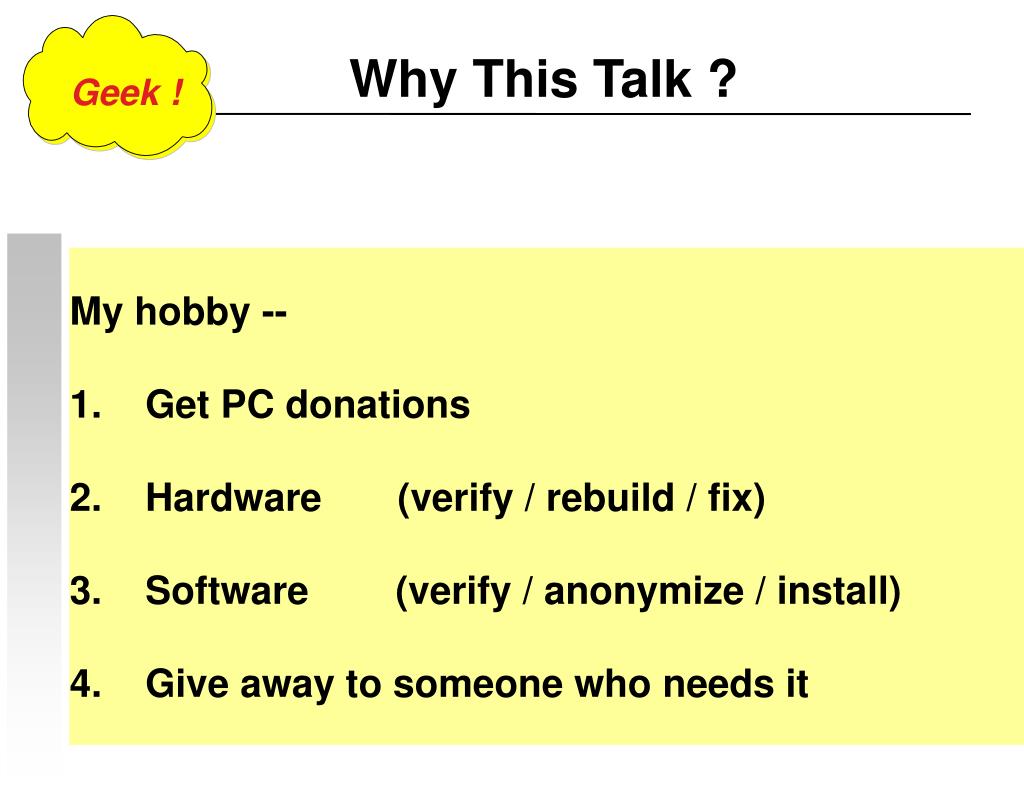 Geek !

Why This Talk ?

My hobby --

1. Get PC donations

2. Hardware (verify / rebuild / fix)

3. Software (verify / anonymize / install)

4. Give away to someone who needs it